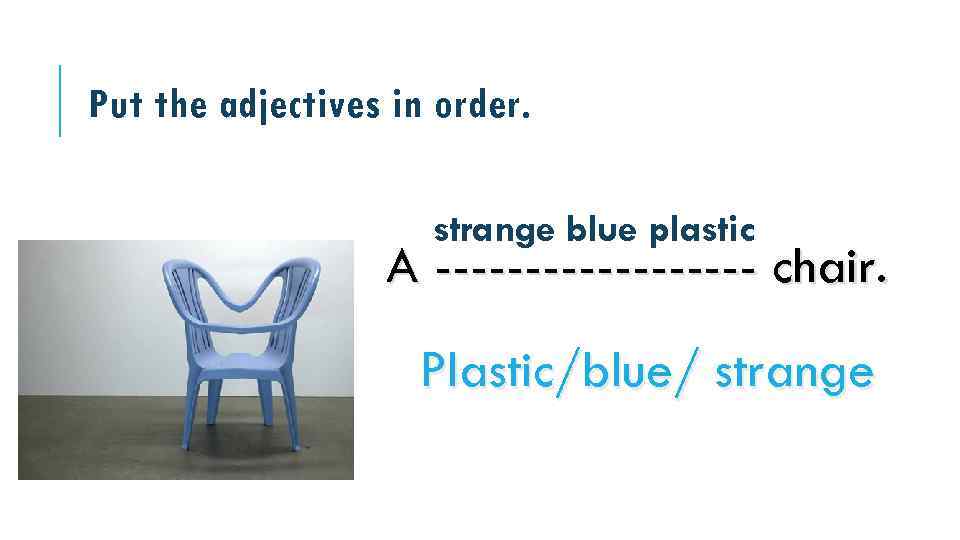 Put the adjectives in order.

strange blue plastic
A ----------------- chair.

Plastic/blue/ strange